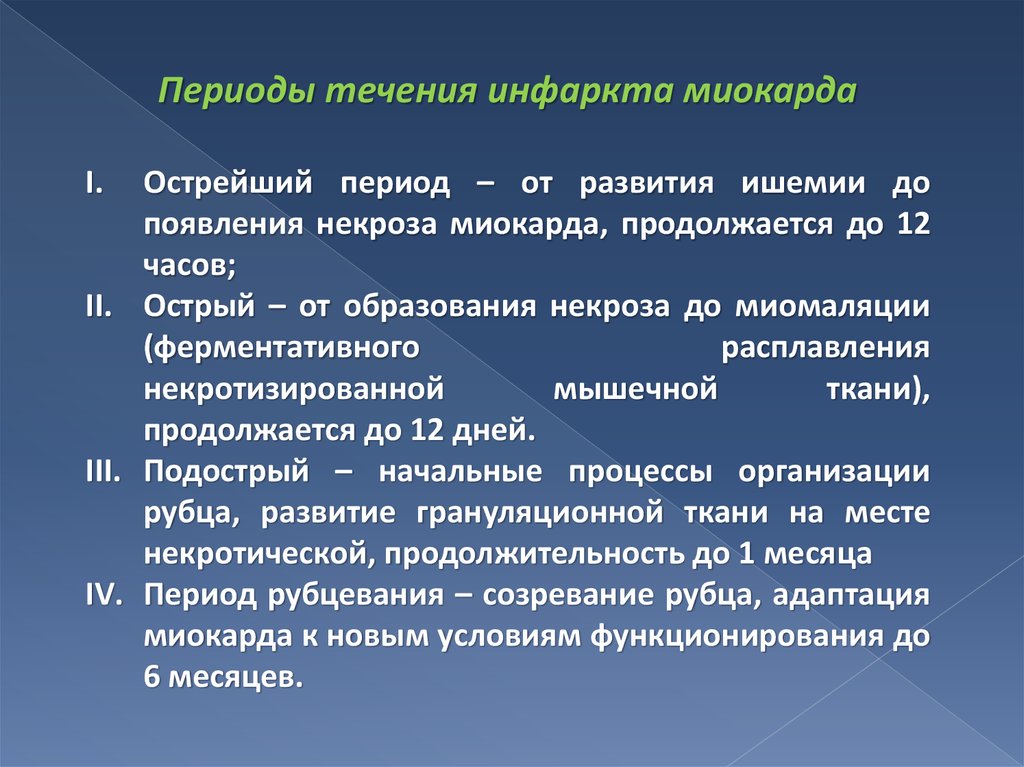 Периоды течения инфаркта миокарда

I. Острейший период – от развития ишемии до появления некроза миокарда, продолжается до 12 часов;

II. Острый – от образования некроза до миомаляции (ферментативного расплавления некротизированной мышечной ткани), продолжается до 12 дней.

III. Подострый – начальные процессы организации рубца, развитие грануляционной ткани на месте некротической, продолжительность до 1 месяца

IV. Период рубцевания – созревание рубца, адаптация миокарда к новым условиям функционирования до 6 месяцев.